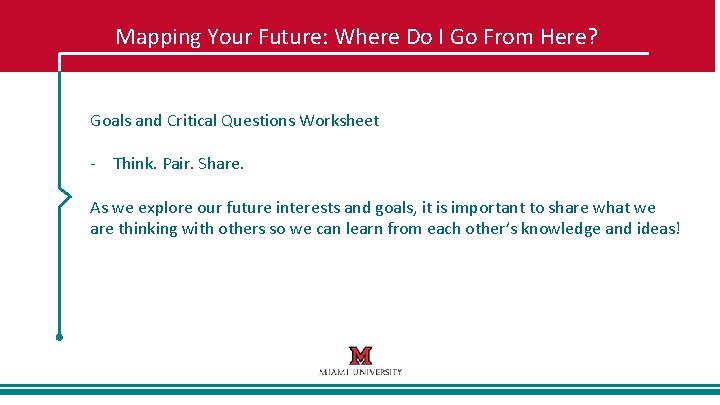 Mapping Your Future: Where Do I Go From Here?

Goals and Critical Questions Worksheet

- Think. Pair. Share.

As we explore our future interests and goals, it is important to share what we are thinking with others so we can learn from each other's knowledge and ideas!

M
MIAMI UNIVERSITY